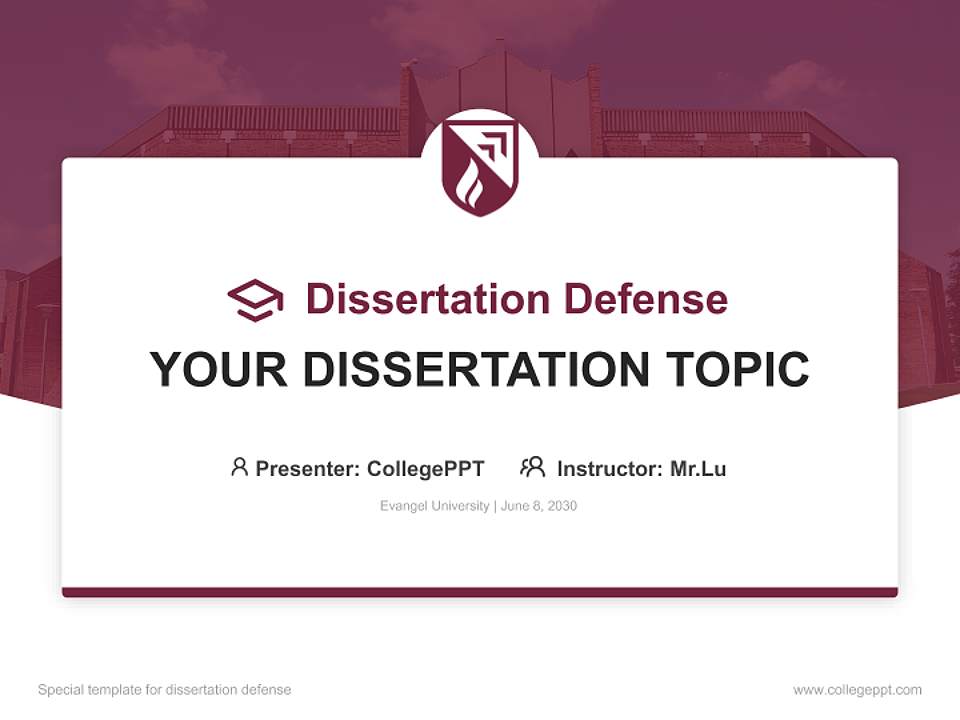 Dissertation Defense

YOUR DISSERTATION TOPIC

Presenter: CollegePPT Instructor: Mr.Lu

Evangel University | June 8, 2030

Special template for dissertation defense

www.collegeppt.com